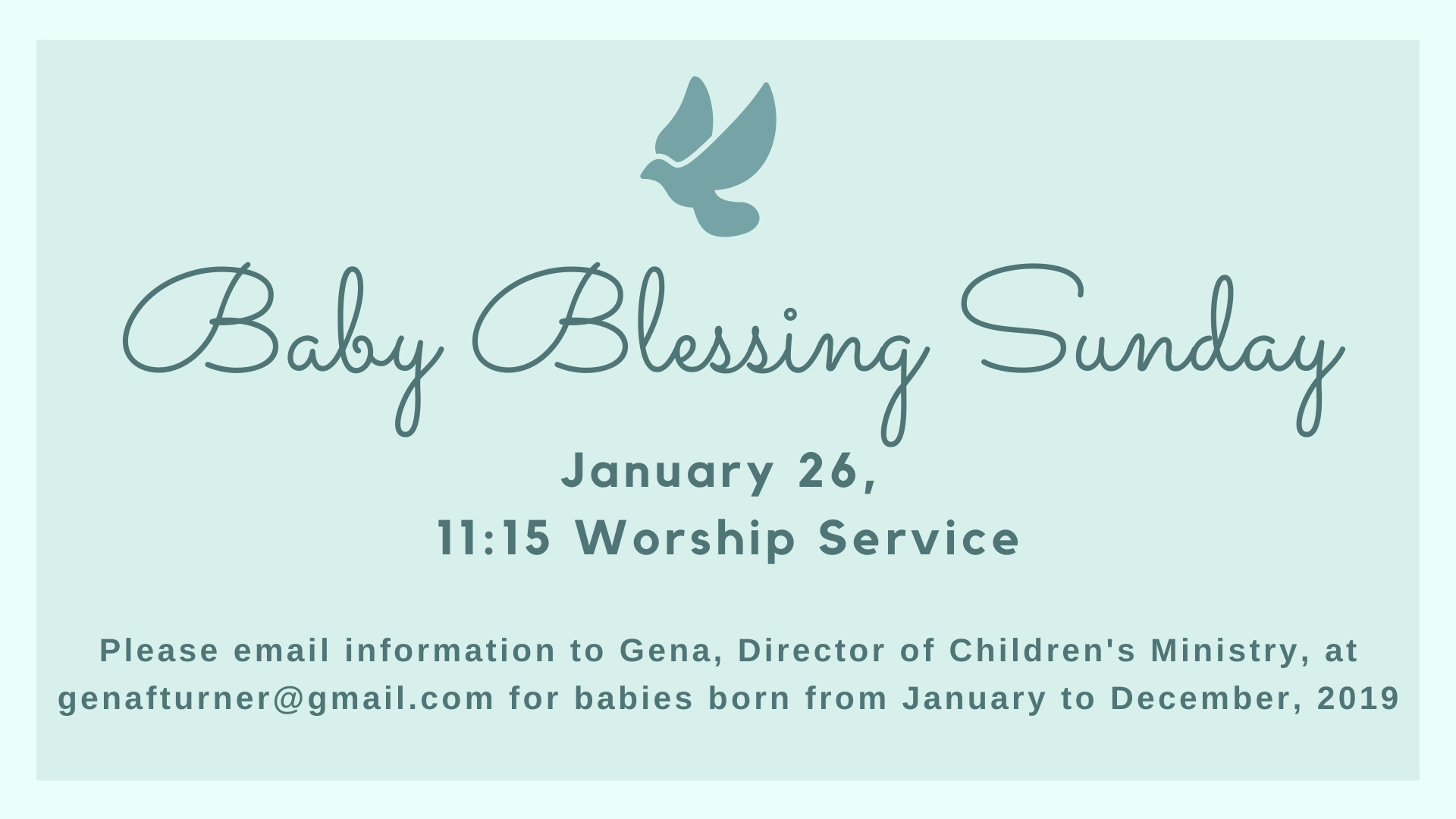 Baby Blessing Sunday

January 26,
11:15 Worship Service

Please email information to Gena, Director of Children's Ministry, at genafturner@gmail.com for babies born from January to December, 2019